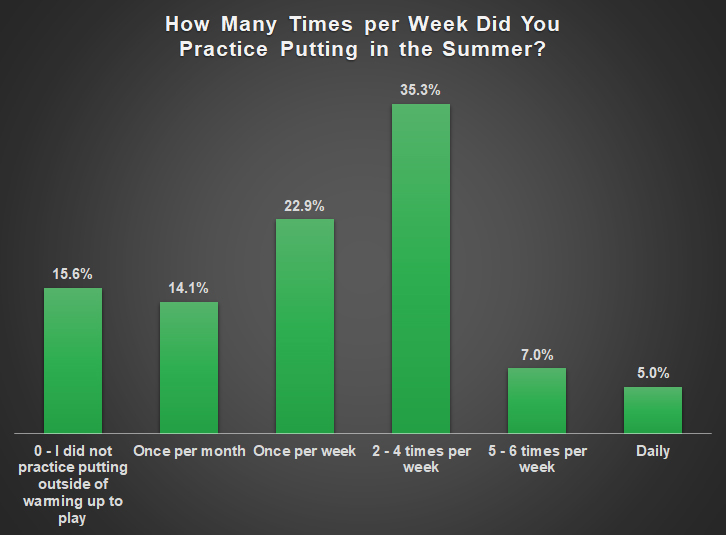 How Many Times per Week Did You Practice Putting in the Summer?

15.6%
14.1%
22.9%
35.3%
7.0%
5.0%

0 - I did not practice putting outside of warming up to play
Once per month
Once per week
2 - 4 times per week
5 - 6 times per week
Daily